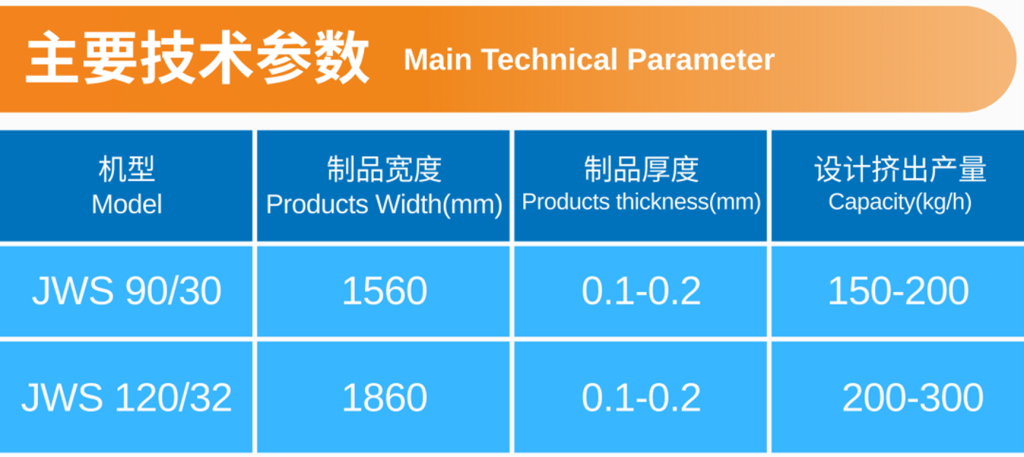 主要技术参数 Main Technical Parameter

| 机型 Model | 制品宽度 Products Width(mm) | 制品厚度 Products thickness(mm) | 设计挤出产量 Capacity(kg/h) |
|---|---|---|---|
| JWS 90/30 | 1560 | 0.1-0.2 | 150-200 |
| JWS 120/32 | 1860 | 0.1-0.2 | 200-300 |